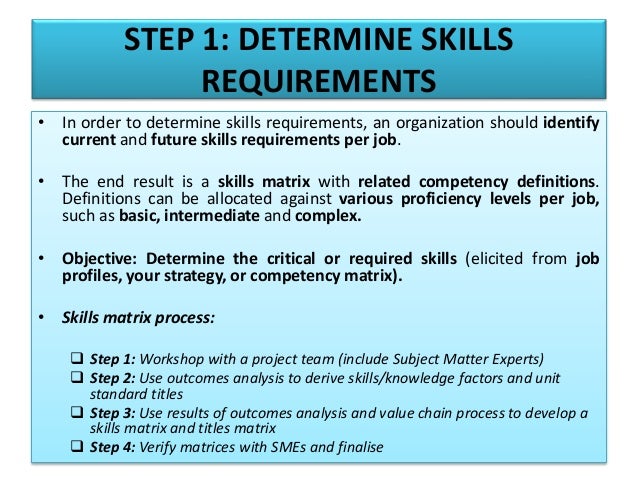 STEP 1: DETERMINE SKILLS REQUIREMENTS

• In order to determine skills requirements, an organization should identify current and future skills requirements per job.

• The end result is a skills matrix with related competency definitions. Definitions can be allocated against various proficiency levels per job, such as basic, intermediate and complex.

• Objective: Determine the critical or required skills (elicited from job profiles, your strategy, or competency matrix).

• Skills matrix process:

❑ Step 1: Workshop with a project team (include Subject Matter Experts)
❑ Step 2: Use outcomes analysis to derive skills/knowledge factors and unit standard titles
❑ Step 3: Use results of outcomes analysis and value chain process to develop a skills matrix and titles matrix
❑ Step 4: Verify matrices with SMEs and finalise